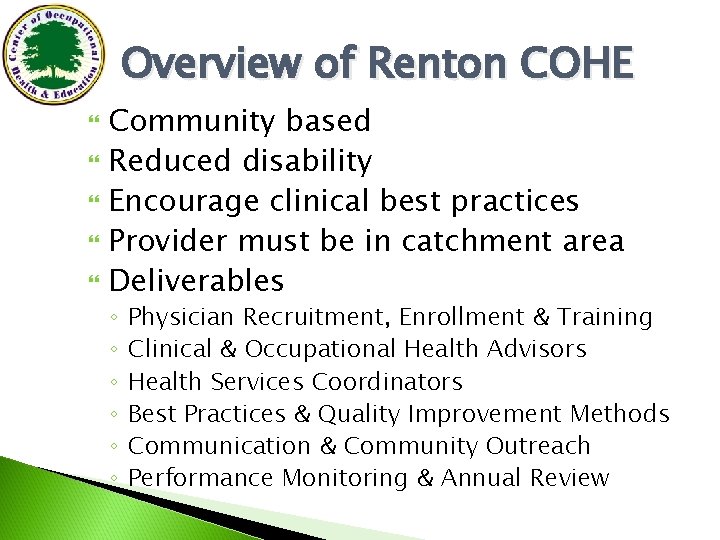 Center of Occupational Health & Education

Overview of Renton COHE

Community based
Reduced disability
Encourage clinical best practices
Provider must be in catchment area
Deliverables
◦ Physician Recruitment, Enrollment & Training
◦ Clinical & Occupational Health Advisors
◦ Health Services Coordinators
◦ Best Practices & Quality Improvement Methods
◦ Communication & Community Outreach
◦ Performance Monitoring & Annual Review